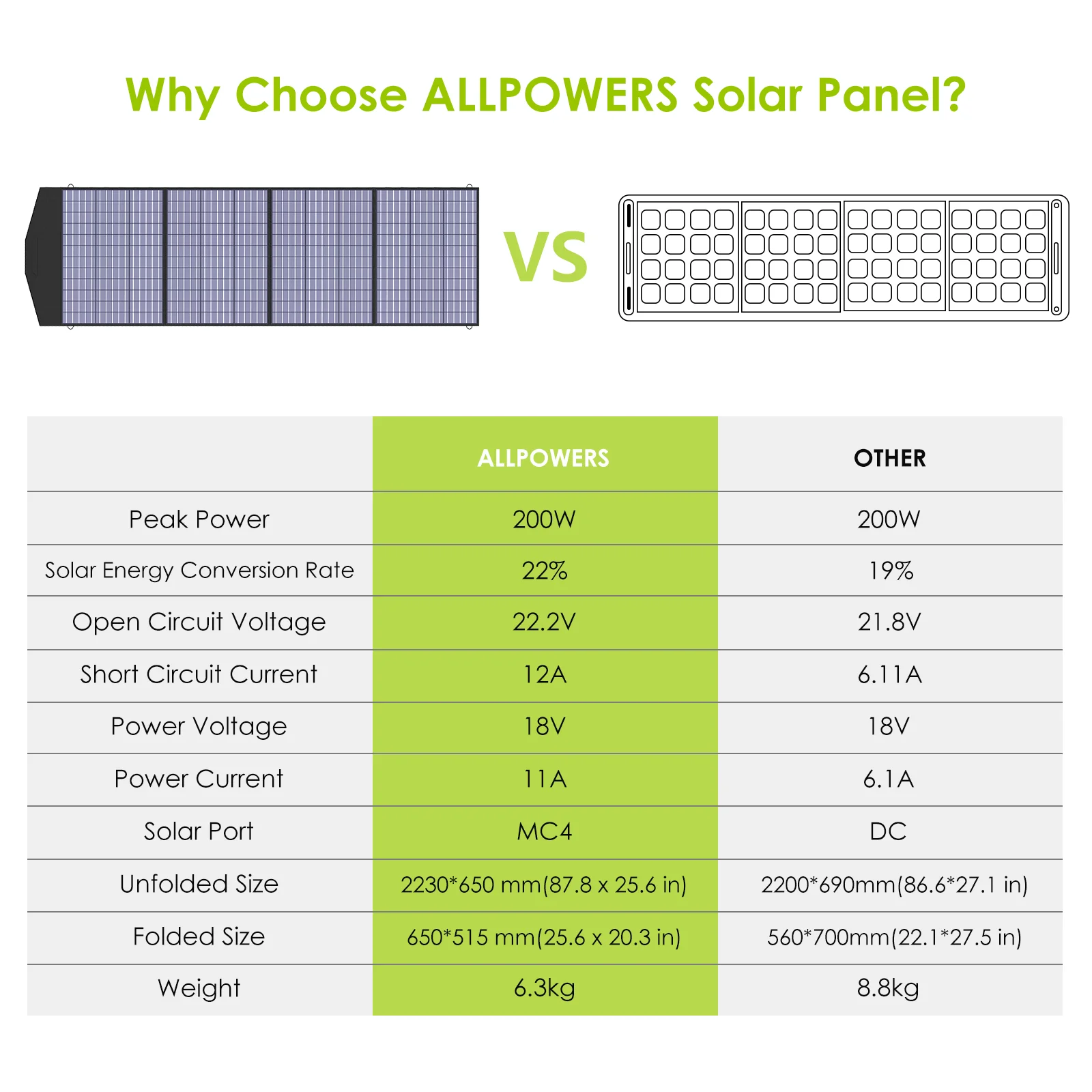 Why Choose ALLPOWERS Solar Panel?

VS

| | ALLPOWERS | OTHER |
|---|---|---|
| Peak Power | 200W | 200W |
| Solar Energy Conversion Rate | 22% | 19% |
| Open Circuit Voltage | 22.2V | 21.8V |
| Short Circuit Current | 12A | 6.11A |
| Power Voltage | 18V | 18V |
| Power Current | 11A | 6.1A |
| Solar Port | MC4 | DC |
| Unfolded Size | 2230*650 mm(87.8 x 25.6 in) | 2200*690mm(86.6*27.1 in) |
| Folded Size | 650*515 mm(25.6 x 20.3 in) | 560*700mm(22.1*27.5 in) |
| Weight | 6.3kg | 8.8kg |